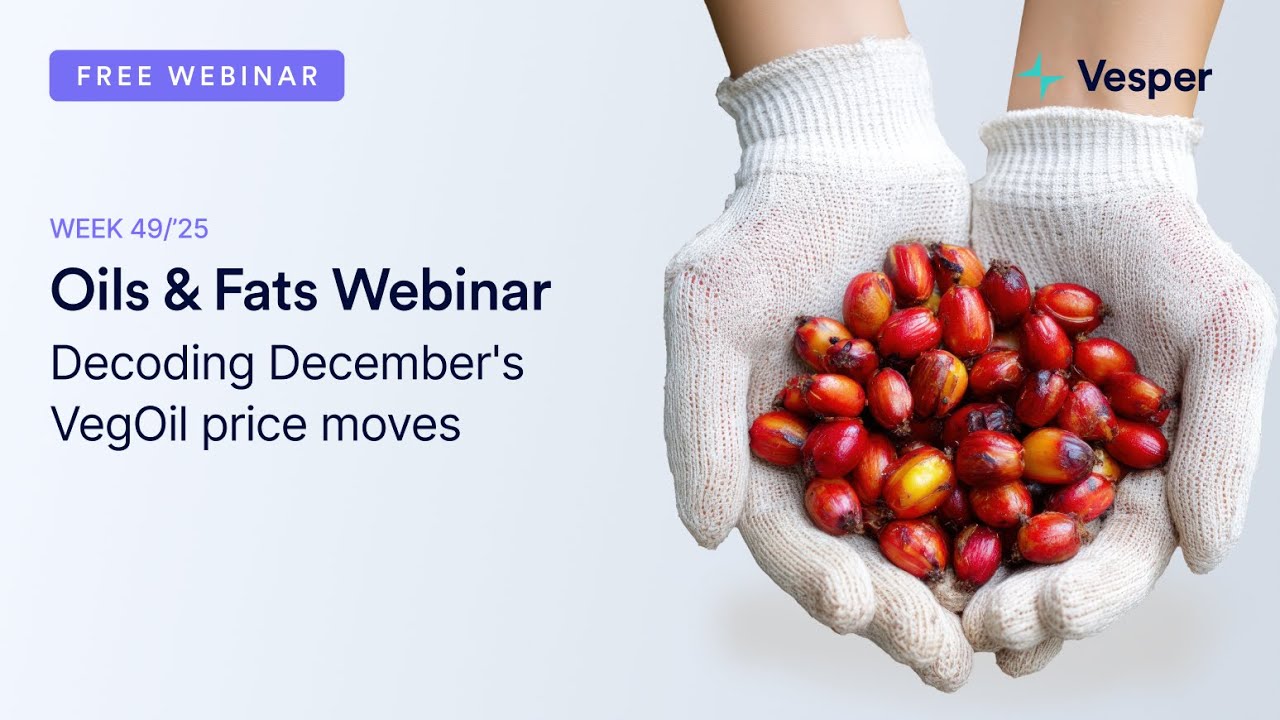 FREE WEBINAR

Vesper

WEEK 49/'25

Oils & Fats Webinar

Decoding December's VegOil price moves